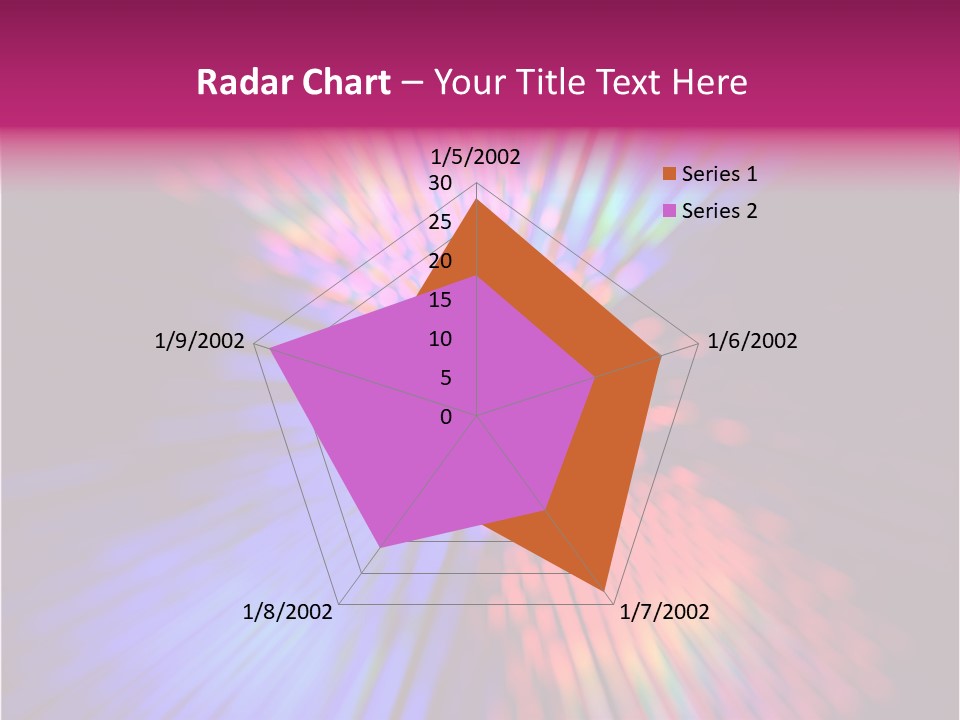 Radar Chart – Your Title Text Here

1/5/2002
30
25
20
15
10
5
0
1/6/2002
1/7/2002
1/8/2002
1/9/2002

Series 1
Series 2